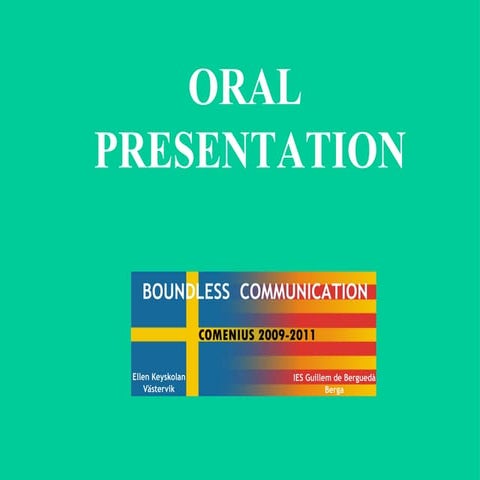 ORAL PRESENTATION

BOUNDLESS COMMUNICATION

COMENIUS 2009-2011

Ellen Keyskolan
Västervik

IES Guillem de Berguedà
Berga